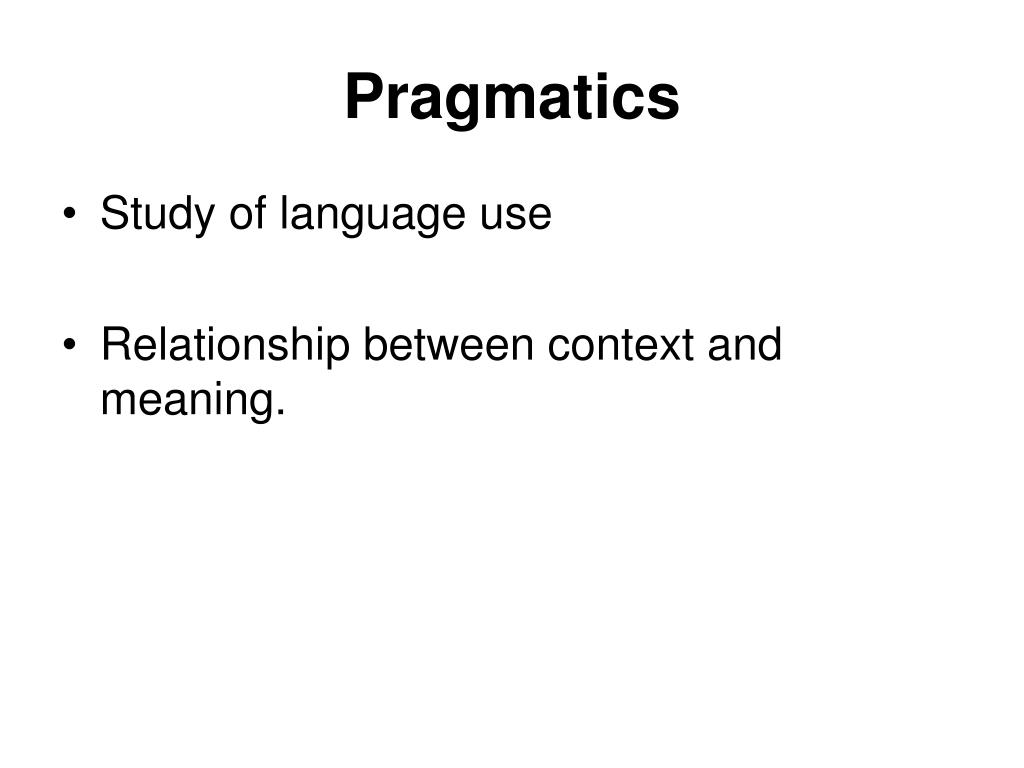 Pragmatics

• Study of language use

• Relationship between context and meaning.